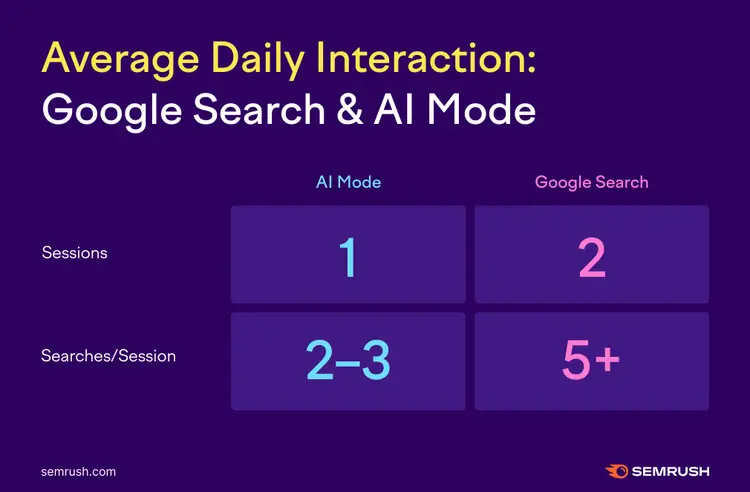 Average Daily Interaction:
Google Search & AI Mode

| | AI Mode | Google Search |
|---|---|---|
| Sessions | 1 | 2 |
| Searches/Session | 2–3 | 5+ |

semrush.com

SEMRUSH